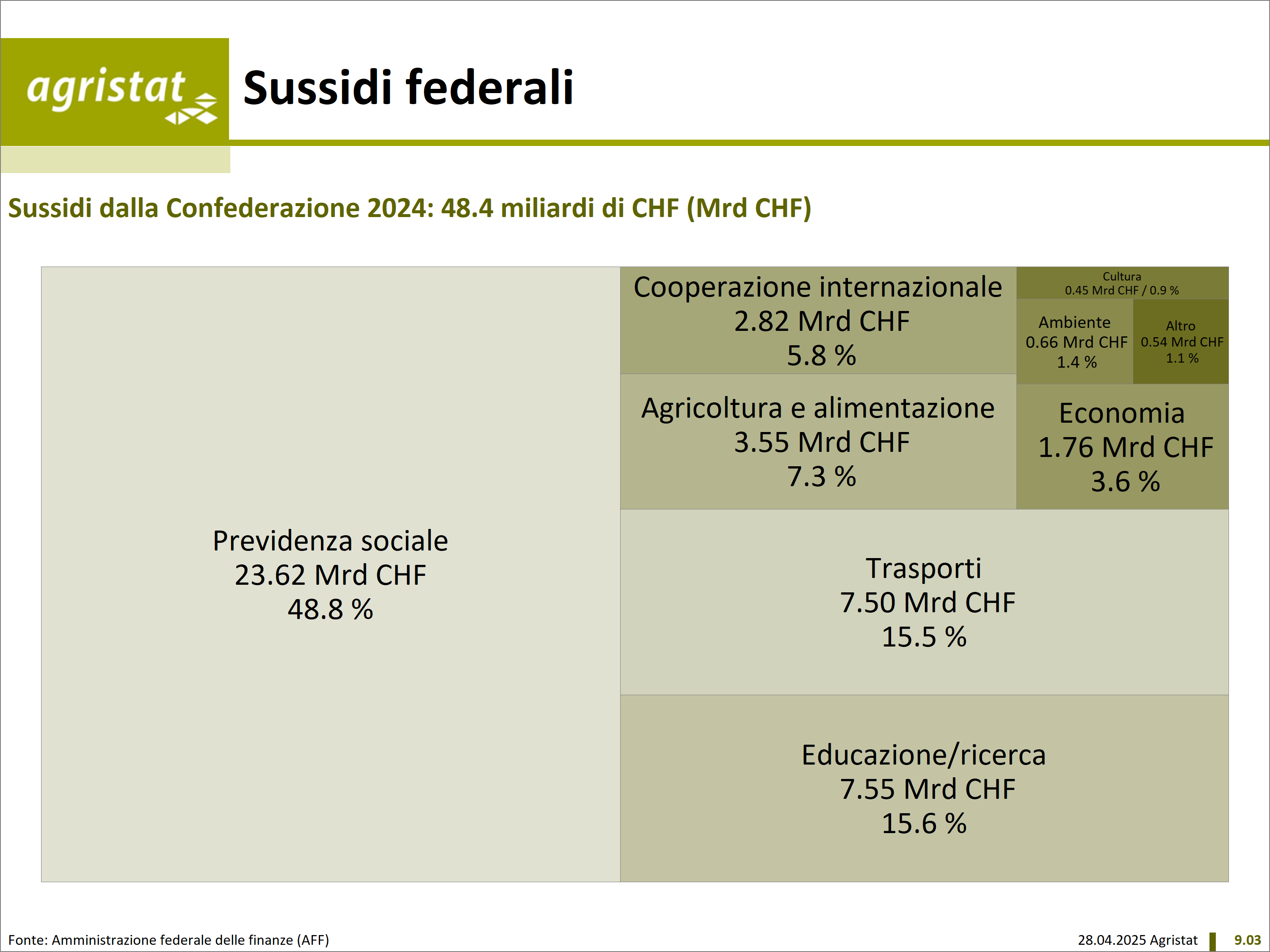 agristat

Sussidi federali

Sussidi dalla Confederazione 2024: 48.4 miliardi di CHF (Mrd CHF)

Previdenza sociale
23.62 Mrd CHF
48.8 %

Cooperazione internazionale
2.82 Mrd CHF
5.8 %

Cultura
0.45 Mrd CHF / 0.9 %

Ambiente
0.66 Mrd CHF
1.4 %

Altro
0.54 Mrd CHF
1.1 %

Agricoltura e alimentazione
3.55 Mrd CHF
7.3 %

Economia
1.76 Mrd CHF
3.6 %

Trasporti
7.50 Mrd CHF
15.5 %

Educazione/ricerca
7.55 Mrd CHF
15.6 %

Fonte: Amministrazione federale delle finanze (AFF)

28.04.2025 Agristat 9.03